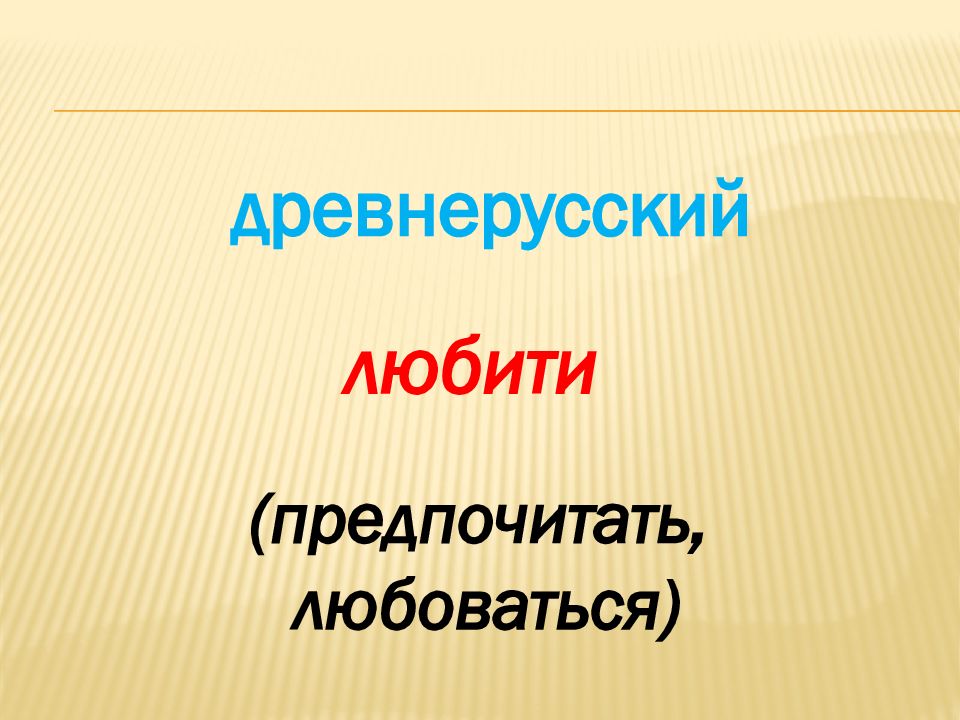 древнерусский

любити

(предпочитать, любоваться)